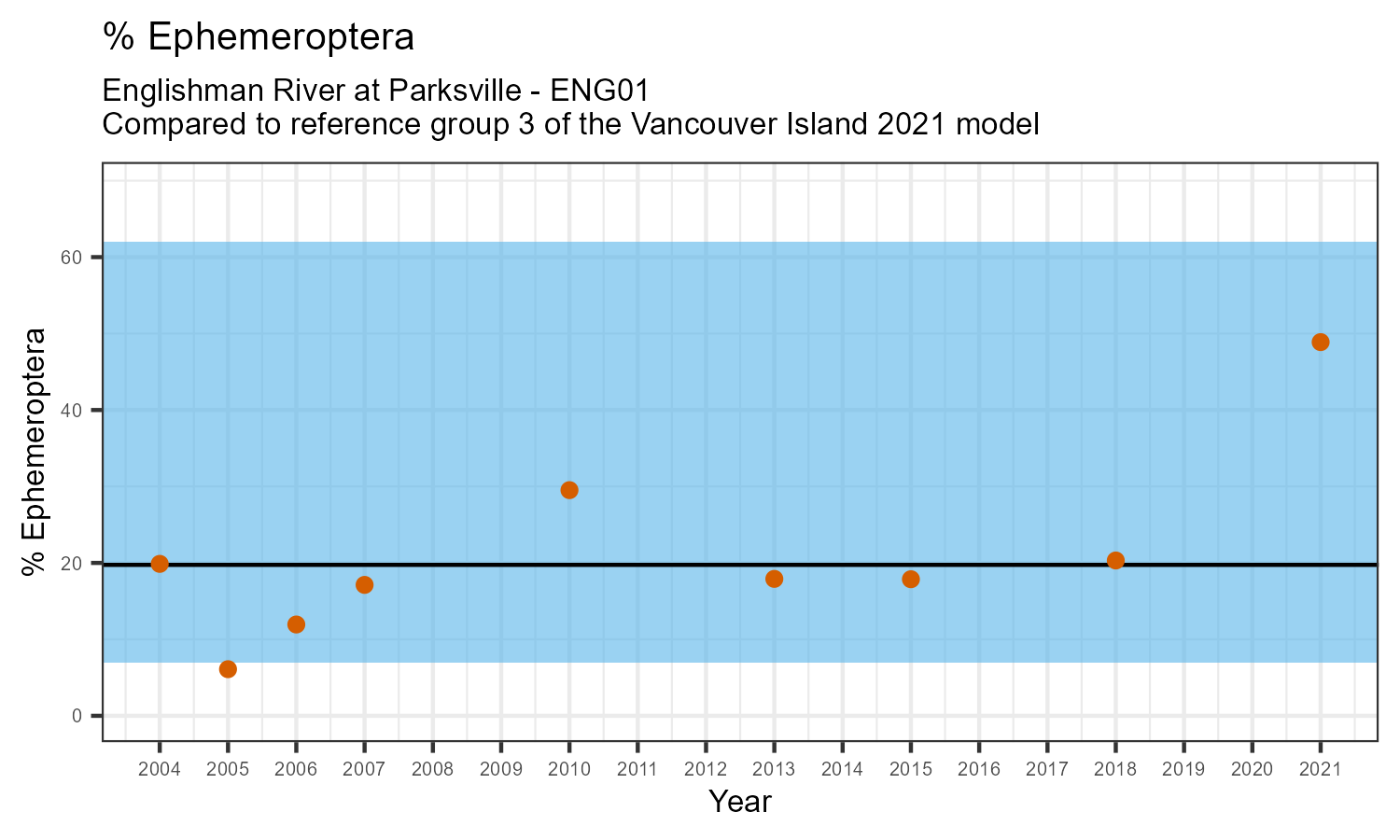 % Ephemeroptera

Englishman River at Parksville - ENG01
Compared to reference group 3 of the Vancouver Island 2021 model

% Ephemeroptera

60
40
20
0

2004 2005 2006 2007 2008 2009 2010 2011 2012 2013 2014 2015 2016 2017 2018 2019 2020 2021

Year